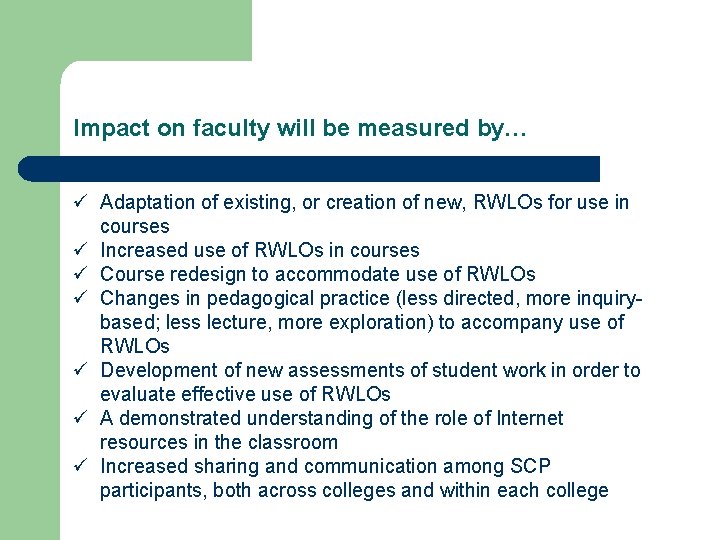 Impact on faculty will be measured by…

✓ Adaptation of existing, or creation of new, RWLOs for use in courses
✓ Increased use of RWLOs in courses
✓ Course redesign to accommodate use of RWLOs
✓ Changes in pedagogical practice (less directed, more inquiry-based; less lecture, more exploration) to accompany use of RWLOs
✓ Development of new assessments of student work in order to evaluate effective use of RWLOs
✓ A demonstrated understanding of the role of Internet resources in the classroom
✓ Increased sharing and communication among SCP participants, both across colleges and within each college